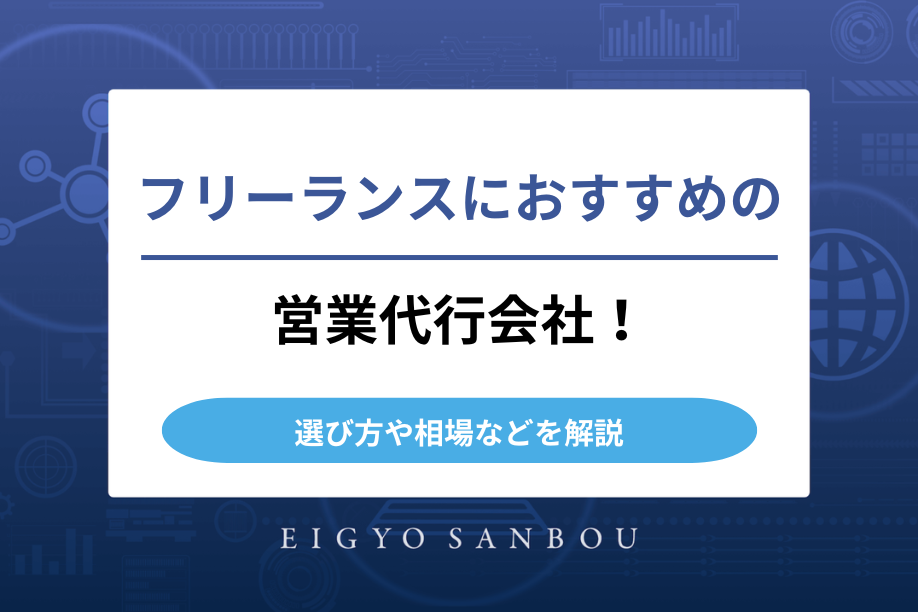 フリーランスにおすすめの

営業代行会社！

選び方や相場などを解説

EIGYO SANBOU